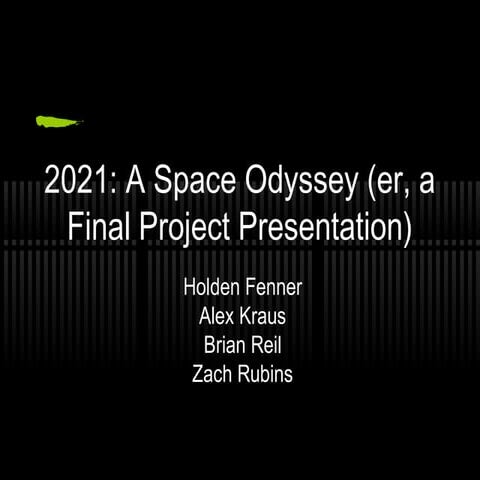 2021: A Space Odyssey (er, a Final Project Presentation)

Holden Fenner
Alex Kraus
Brian Reil
Zach Rubins